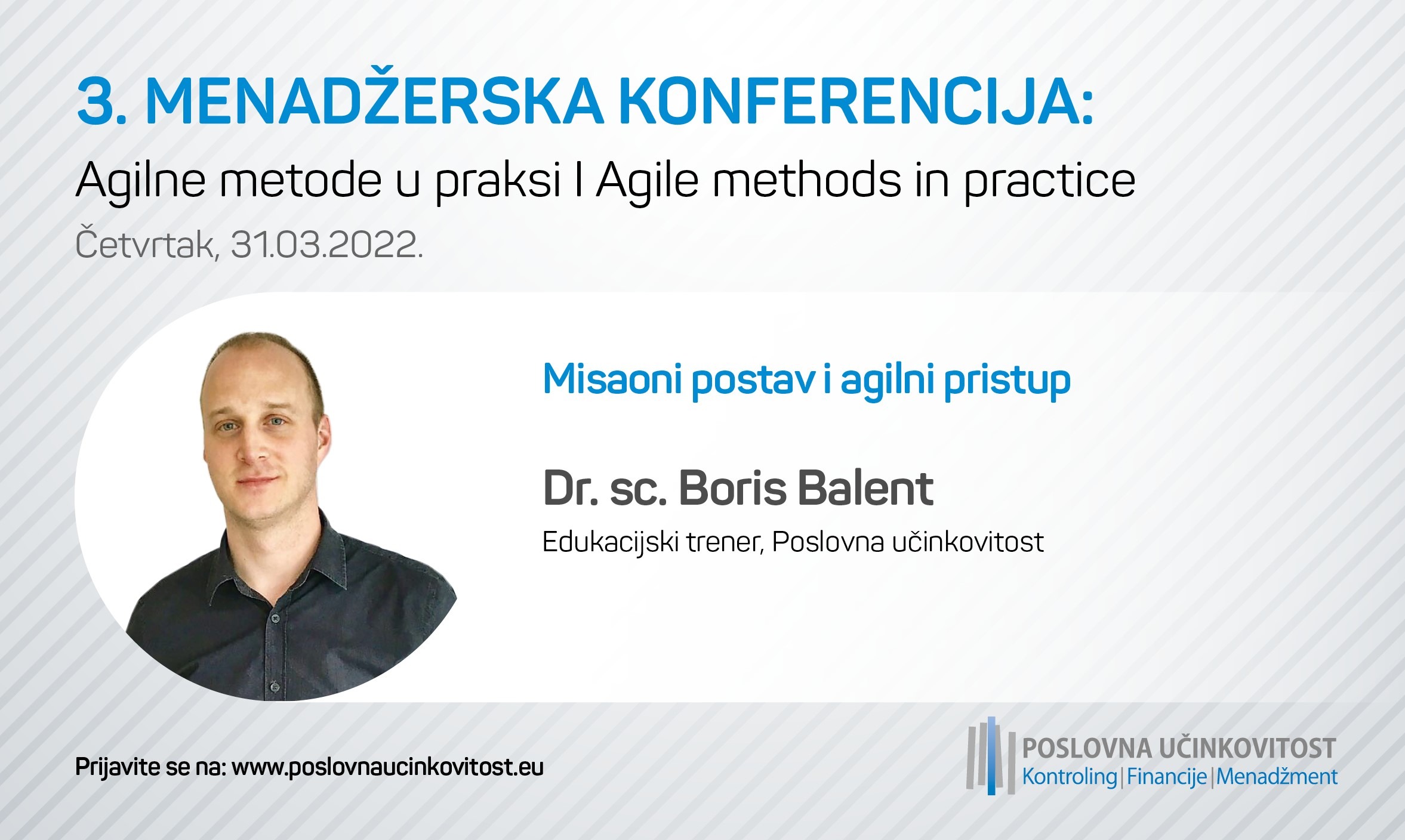 3. MENADŽERSKA KONFERENCIJA:
Agilne metode u praksi I Agile methods in practice
Četvrtak, 31.03.2022.

Misaoni postav i agilni pristup

Dr. sc. Boris Balent
Edukacijski trener, Poslovna učinkovitost

Prijavite se na: www.poslovnaucinkovitost.eu

POSLOVNA UČINKOVITOST
Kontroling | Financije | Menadžment